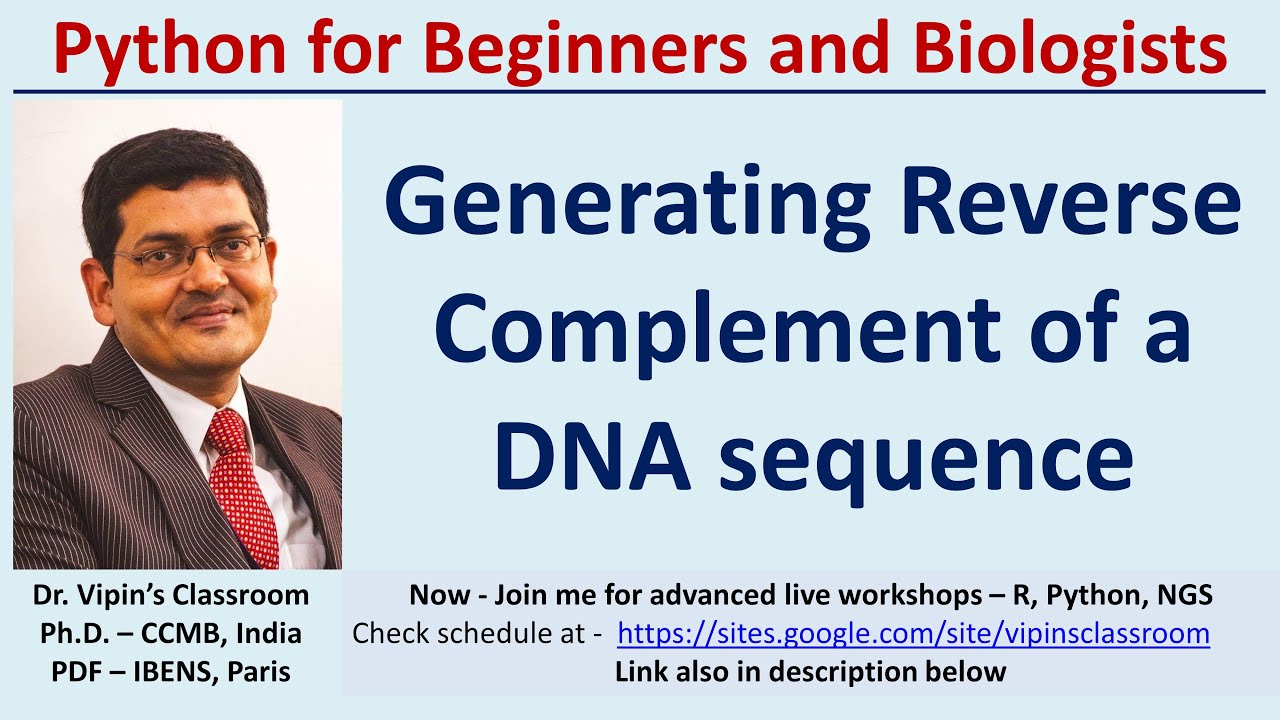 Python for Beginners and Biologists

Generating Reverse Complement of a DNA sequence

Dr. Vipin's Classroom
Ph.D. – CCMB, India
PDF – IBENS, Paris

Now - Join me for advanced live workshops – R, Python, NGS
Check schedule at - https://sites.google.com/site/vipinsclassroom
Link also in description below